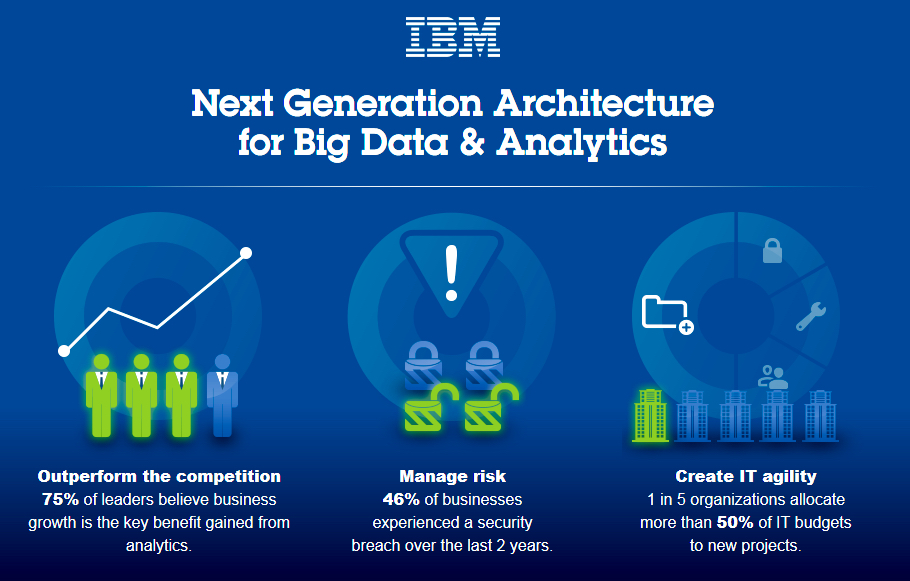 IBM

Next Generation Architecture for Big Data & Analytics

Outperform the competition
75% of leaders believe business growth is the key benefit gained from analytics.

Manage risk
46% of businesses experienced a security breach over the last 2 years.

Create IT agility
1 in 5 organizations allocate more than 50% of IT budgets to new projects.